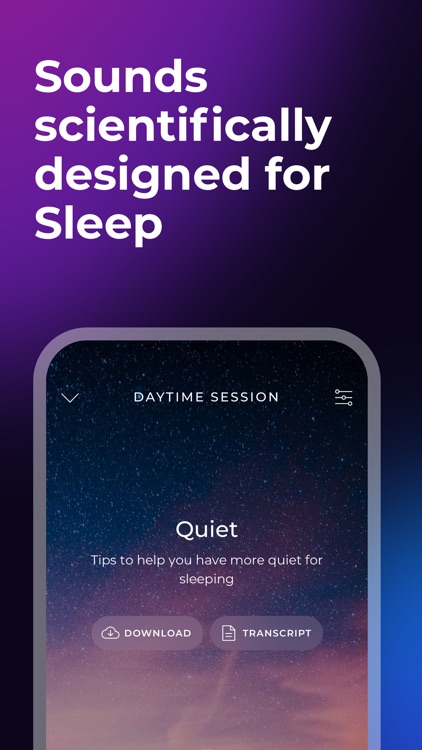 Sounds scientifically designed for Sleep

DAYTIME SESSION

Quiet

Tips to help you have more quiet for sleeping

DOWNLOAD

TRANSCRIPT